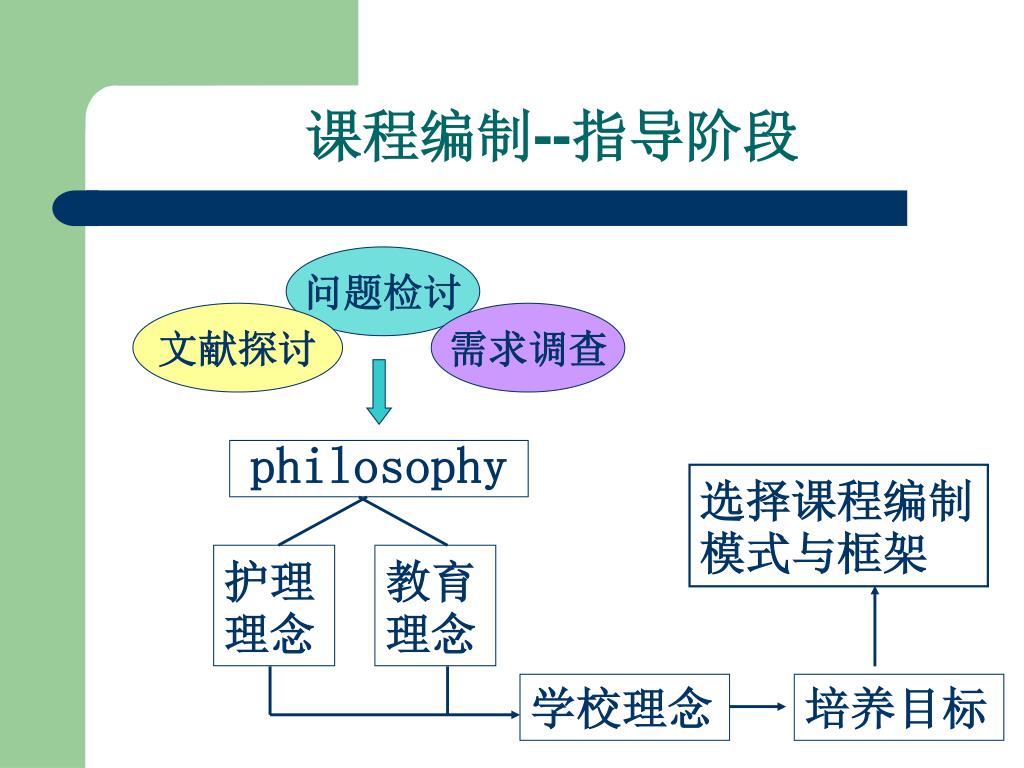 课程编制--指导阶段

问题检讨

文献探讨

需求调查

philosophy

护理理念

教育理念

学校理念

培养目标

选择课程编制模式与框架